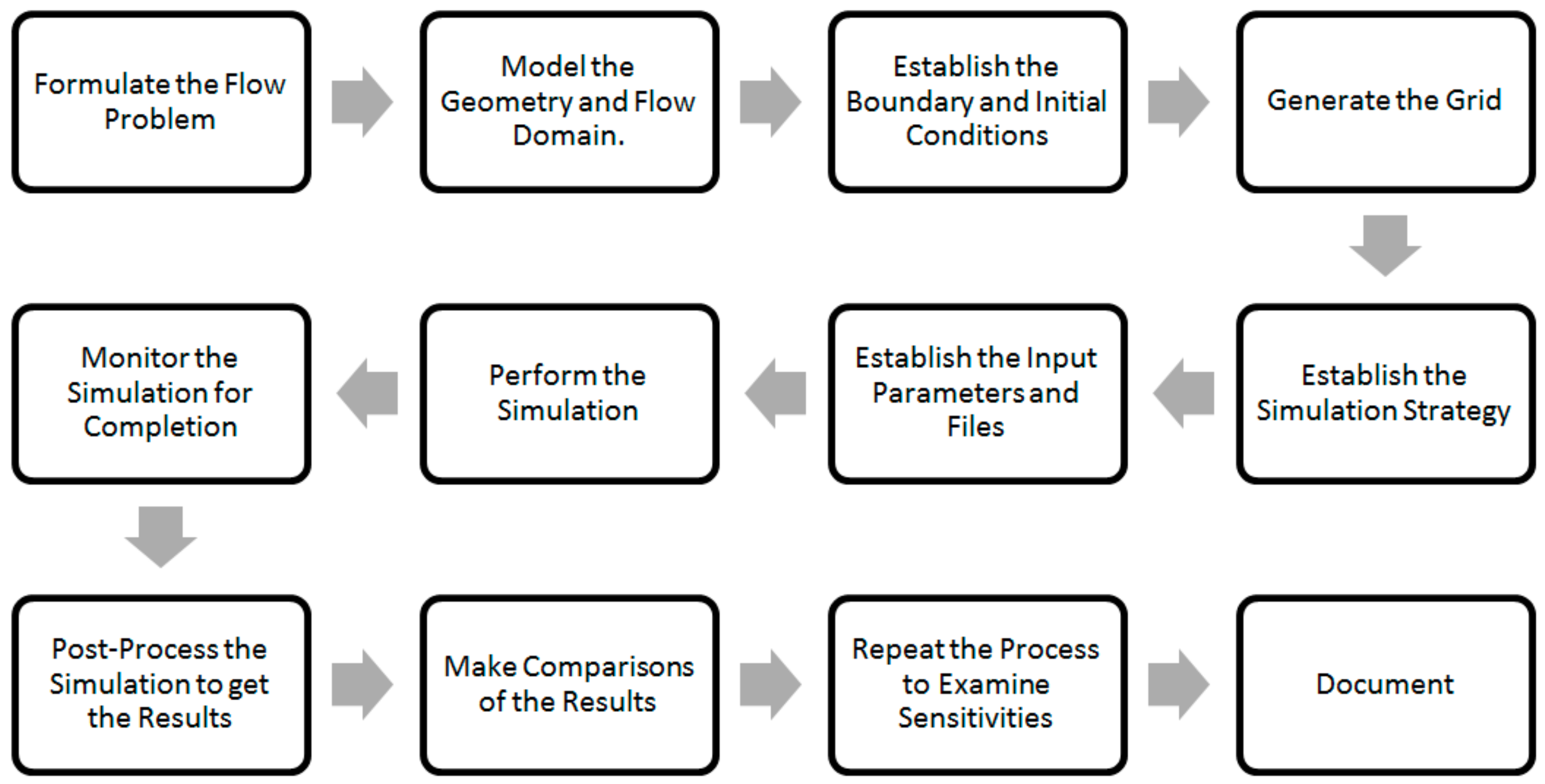 Formulate the Flow Problem

Model the Geometry and Flow Domain.

Establish the Boundary and Initial Conditions

Generate the Grid

Establish the Simulation Strategy

Establish the Input Parameters and Files

Perform the Simulation

Monitor the Simulation for Completion

Post-Process the Simulation to get the Results

Make Comparisons of the Results

Repeat the Process to Examine Sensitivities

Document